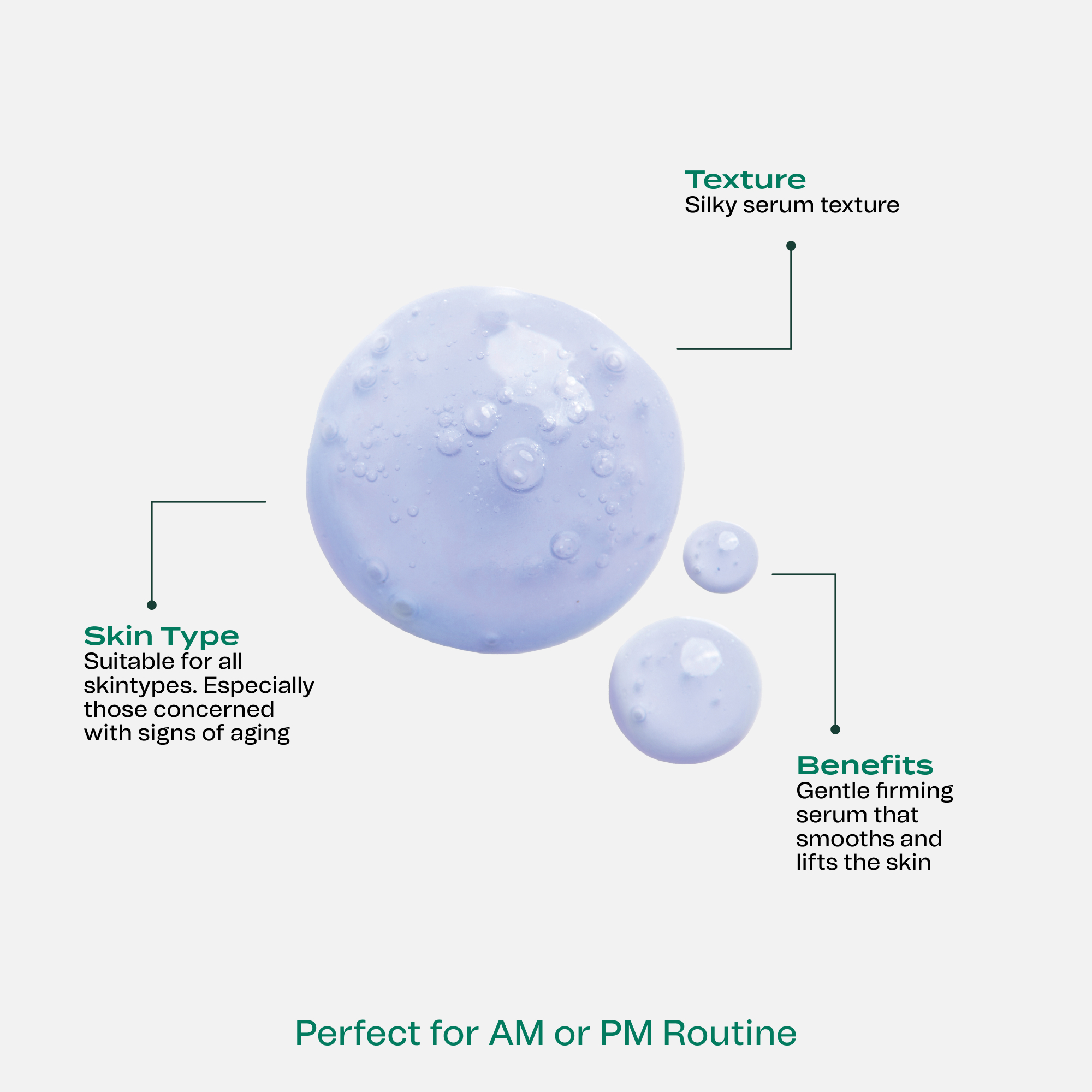 Texture
Silky serum texture

Skin Type
Suitable for all skintypes. Especially those concerned with signs of aging

Benefits
Gentle firming serum that smooths and lifts the skin

Perfect for AM or PM Routine